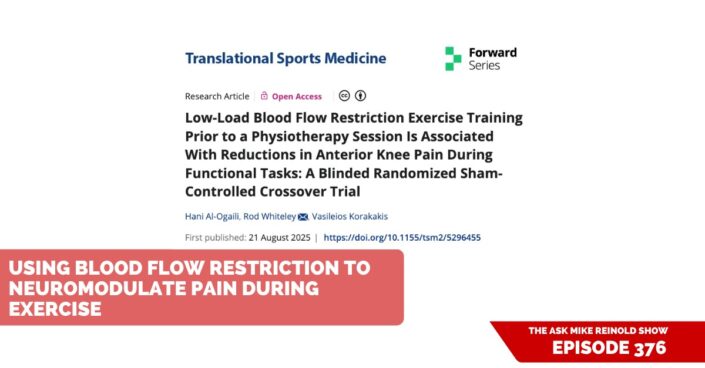 Translational Sports Medicine

Forward Series

Research Article | Open Access

Low-Load Blood Flow Restriction Exercise Training Prior to a Physiotherapy Session Is Associated With Reductions in Anterior Knee Pain During Functional Tasks: A Blinded Randomized Sham-Controlled Crossover Trial

Hani Al-Ogaili, Rod Whiteley, Vasileios Korakakis

First published: 21 August 2025 | https://doi.org/10.1155/tsm2/5296455

USING BLOOD FLOW RESTRICTION TO NEUROMODULATE PAIN DURING EXERCISE

THE ASK MIKE REINOLD SHOW
EPISODE 376